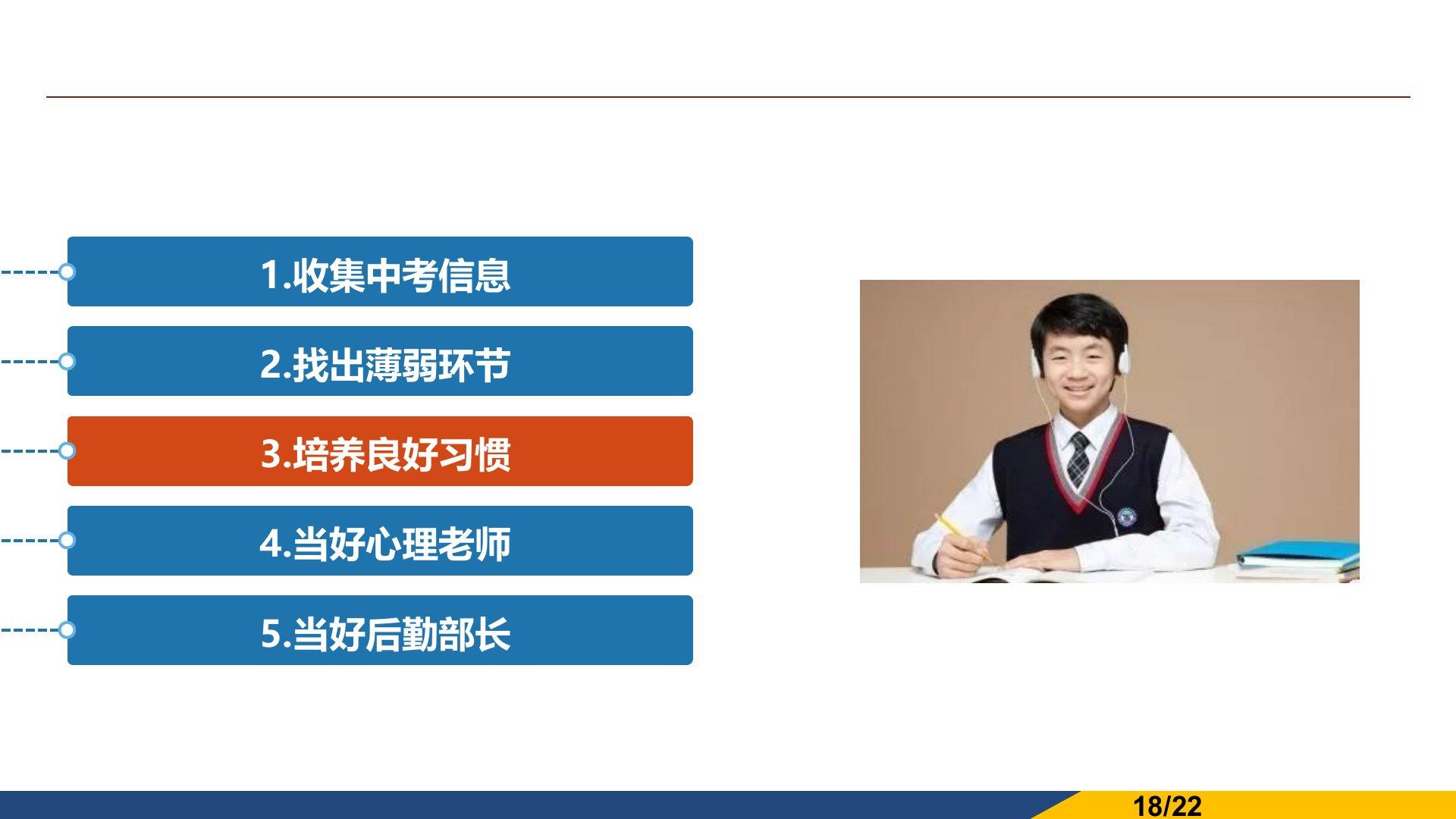 1.收集中考信息

2.找出薄弱环节

3.培养良好习惯

4.当好心理老师

5.当好后勤部长

18/22